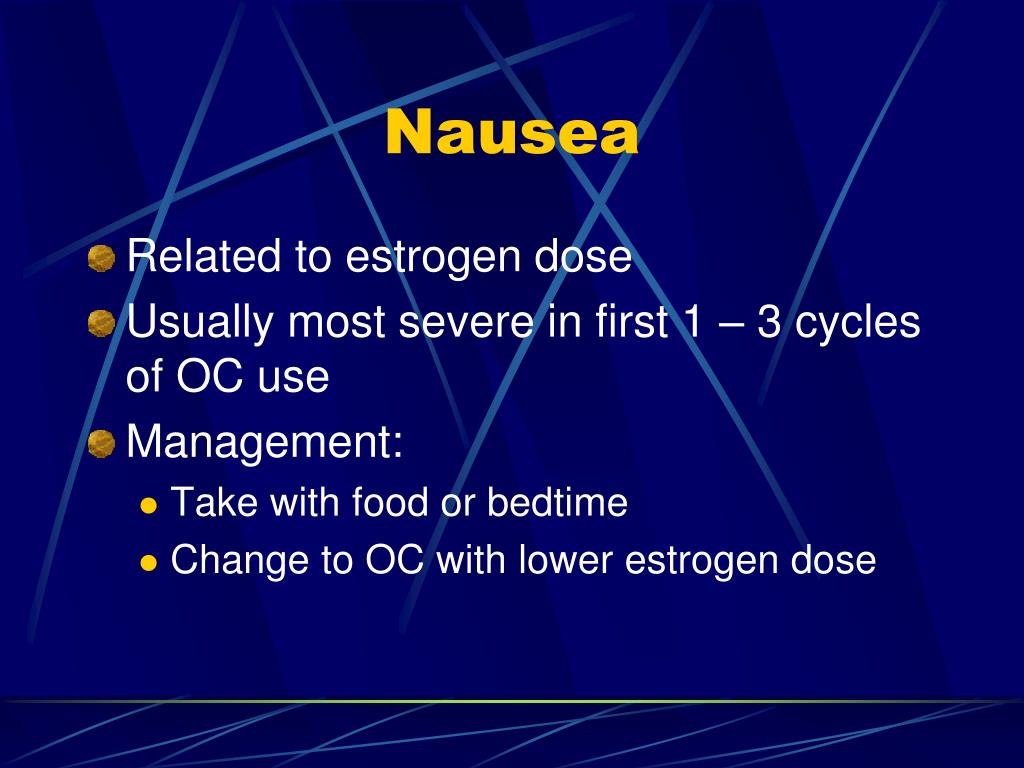 Nausea

Related to estrogen dose

Usually most severe in first 1 – 3 cycles of OC use

Management:

Take with food or bedtime

Change to OC with lower estrogen dose